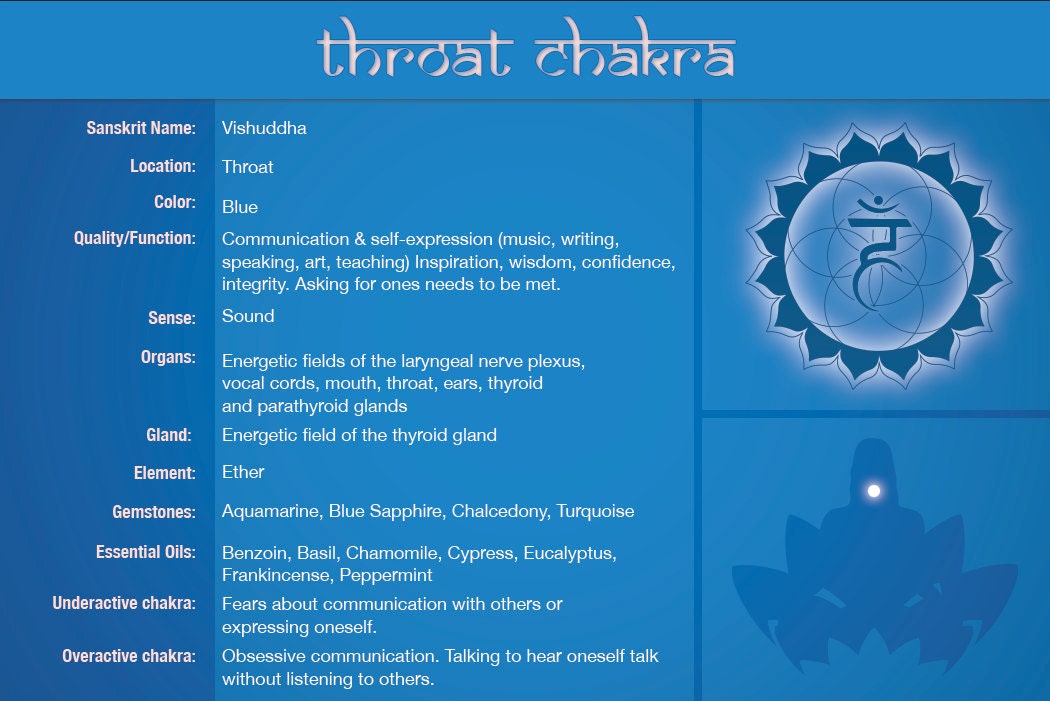 throat chakra

| | |
|---|---|
| Sanskrit Name: | Vishuddha |
| Location: | Throat |
| Color: | Blue |
| Quality/Function: | Communication & self-expression (music, writing, speaking, art, teaching) Inspiration, wisdom, confidence, integrity. Asking for ones needs to be met. |
| Sense: | Sound |
| Organs: | Energetic fields of the laryngeal nerve plexus, vocal cords, mouth, throat, ears, thyroid and parathyroid glands |
| Gland: | Energetic field of the thyroid gland |
| Element: | Ether |
| Gemstones: | Aquamarine, Blue Sapphire, Chalcedony, Turquoise |
| Essential Oils: | Benzoin, Basil, Chamomile, Cypress, Eucalyptus, Frankincense, Peppermint |
| Underactive chakra: | Fears about communication with others or expressing oneself. |
| Overactive chakra: | Obsessive communication. Talking to hear oneself talk without listening to others. |